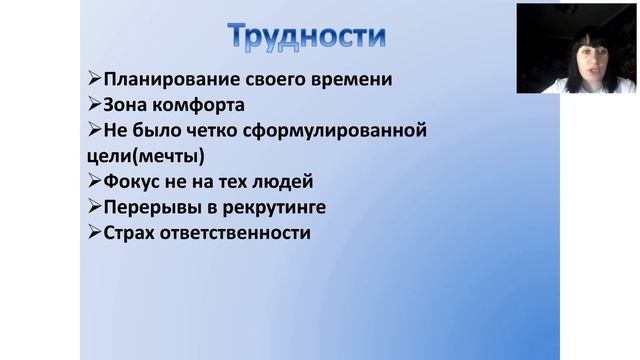 Трудности

➢Планирование своего времени
➢Зона комфорта
➢Не было четко сформулированной цели(мечты)
➢Фокус не на тех людей
➢Перерывы в рекрутинге
➢Страх ответственности